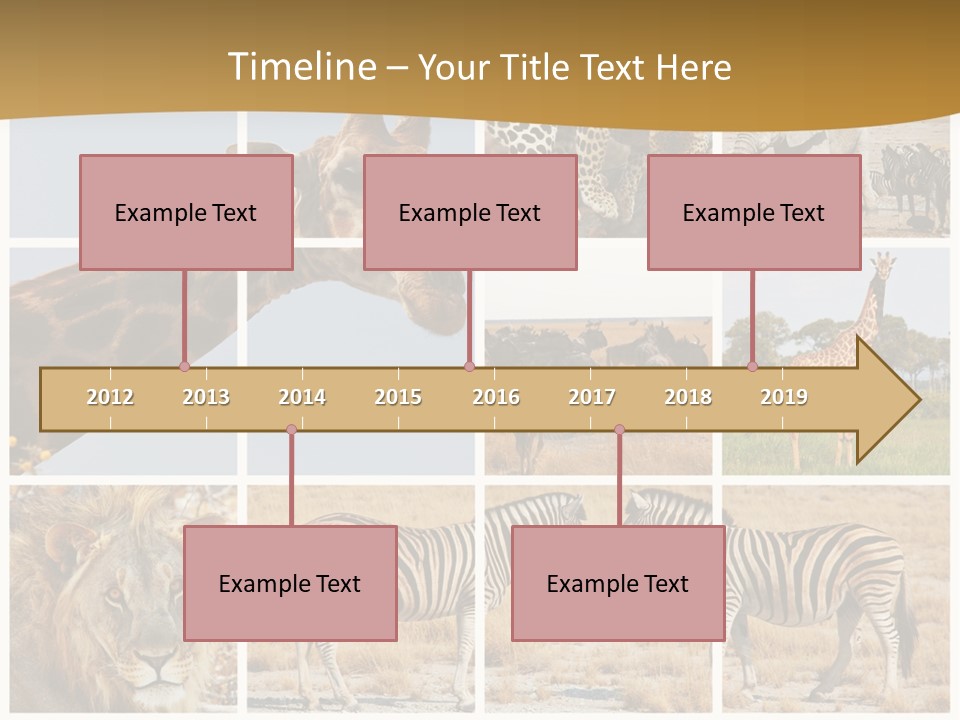 Timeline – Your Title Text Here

Example Text

Example Text

Example Text

2012 2013 2014 2015 2016 2017 2018 2019

Example Text

Example Text